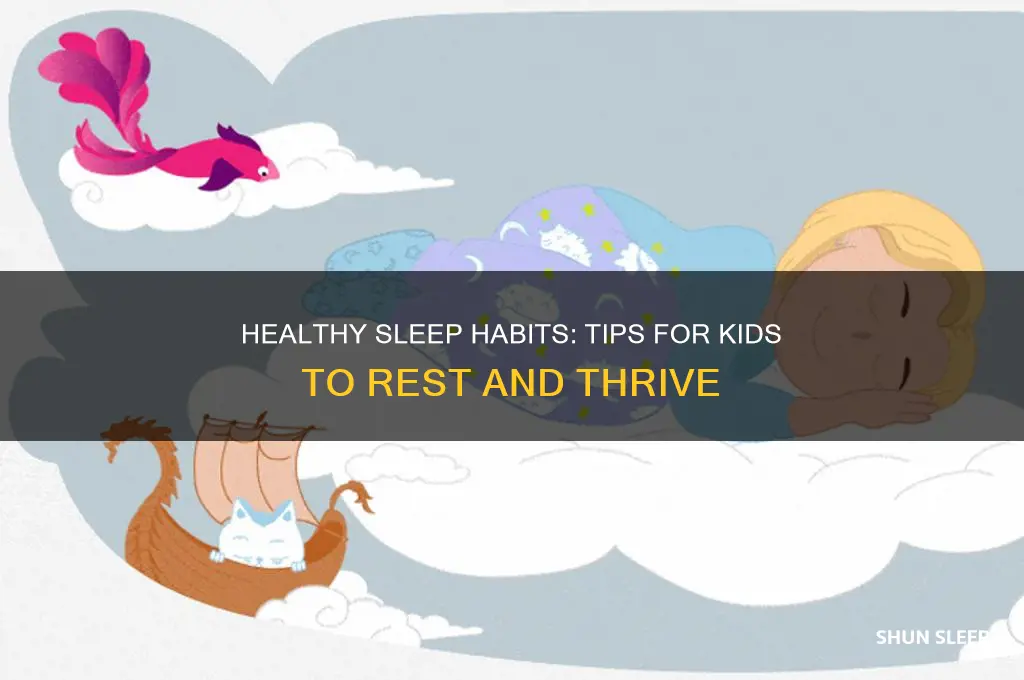 HEALTHY SLEEP HABITS: TIPS FOR KIDS TO REST AND THRIVE

SHUN SLEEP